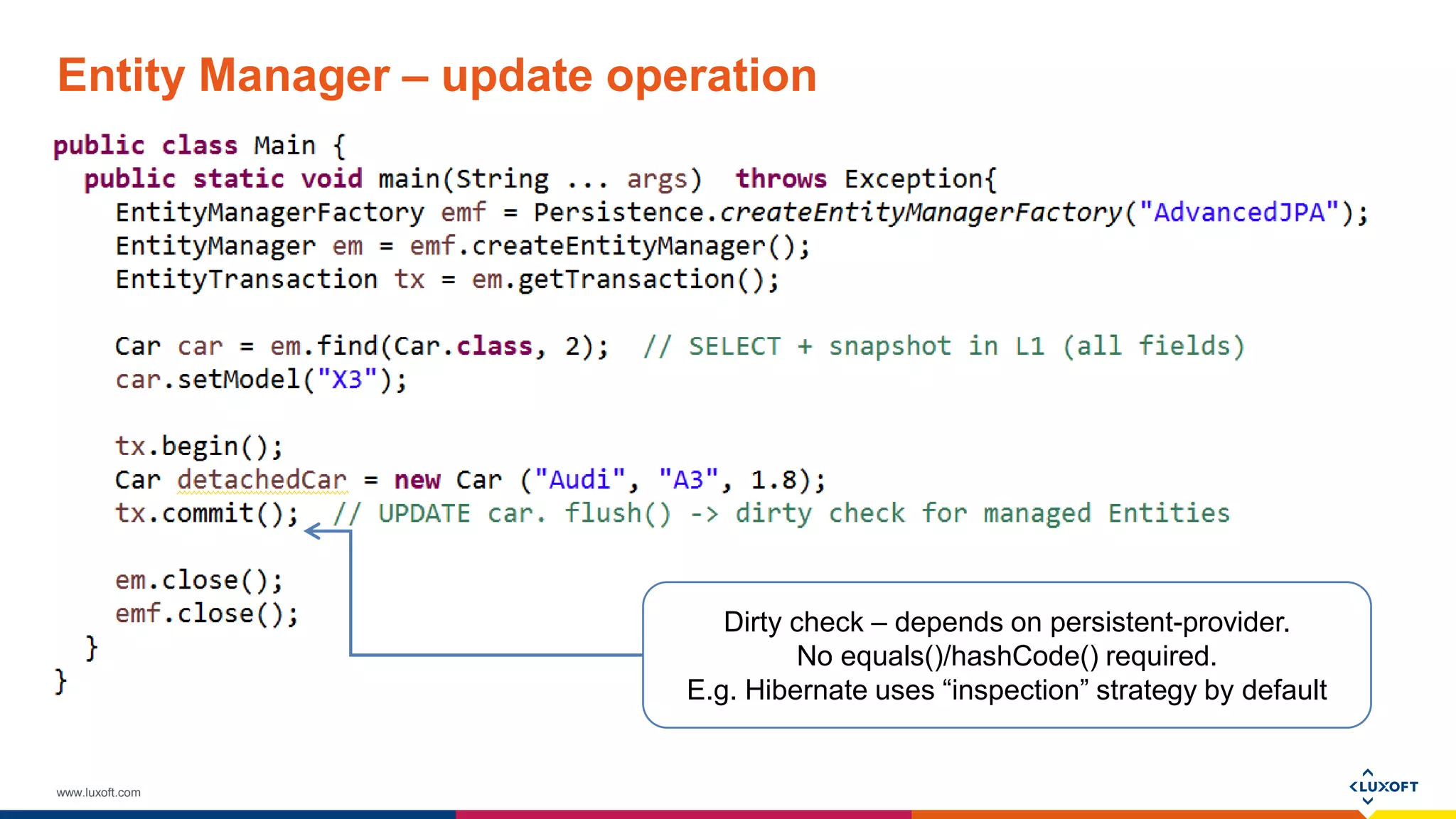 Entity Manager – update operation

public class Main {
  public static void main(String ... args)  throws Exception{
    EntityManagerFactory emf = Persistence.createEntityManagerFactory("AdvancedJPA");
    EntityManager em = emf.createEntityManager();
    EntityTransaction tx = em.getTransaction();

    Car car = em.find(Car.class, 2);  // SELECT + snapshot in L1 (all fields)
    car.setModel("X3");

    tx.begin();
    Car detachedCar = new Car ("Audi", "A3", 1.8);
    tx.commit();  // UPDATE car. flush() -> dirty check for managed Entities

    em.close();
    emf.close();
  }
}

Dirty check – depends on persistent-provider.
No equals()/hashCode() required.
E.g. Hibernate uses “inspection” strategy by default

www.luxoft.com

LUXOFT